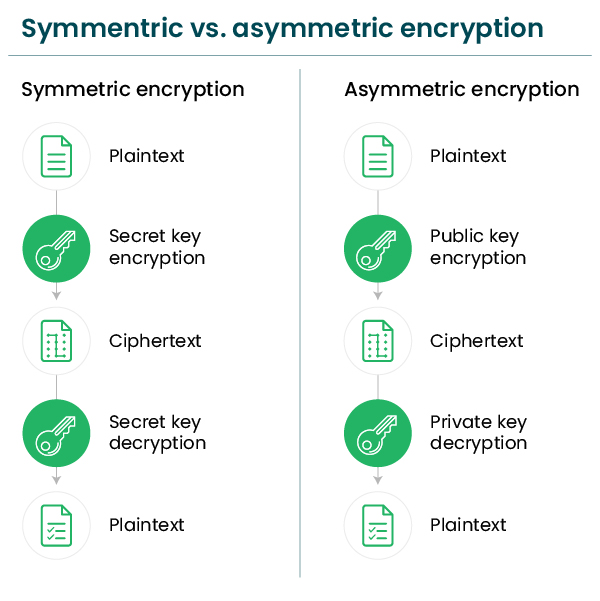 Symmentric vs. asymmetric encryption

Symmetric encryption

Plaintext

Secret key encryption

Ciphertext

Secret key decryption

Plaintext

Asymmetric encryption

Plaintext

Public key encryption

Ciphertext

Private key decryption

Plaintext